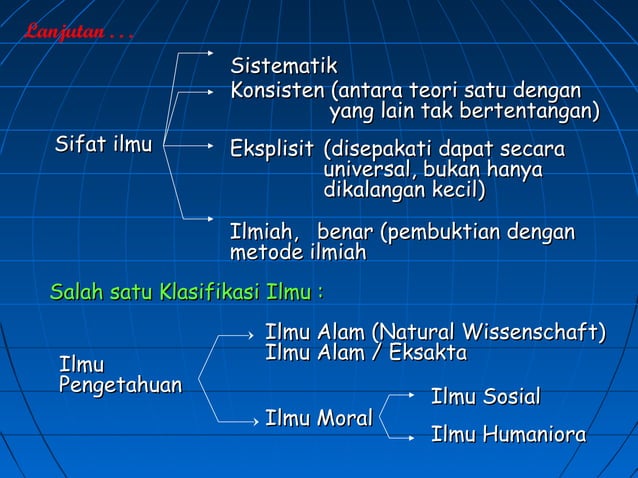 Lanjutan . . .

Sifat ilmu

Sistematik

Konsisten (antara teori satu dengan yang lain tak bertentangan)

Eksplisit (disepakati dapat secara universal, bukan hanya dikalangan kecil)

Ilmiah, benar (pembuktian dengan metode ilmiah

Salah satu Klasifikasi Ilmu :

Ilmu Pengetahuan

Ilmu Alam (Natural Wissenschaft) Ilmu Alam / Eksakta

Ilmu Moral

Ilmu Sosial

Ilmu Humaniora